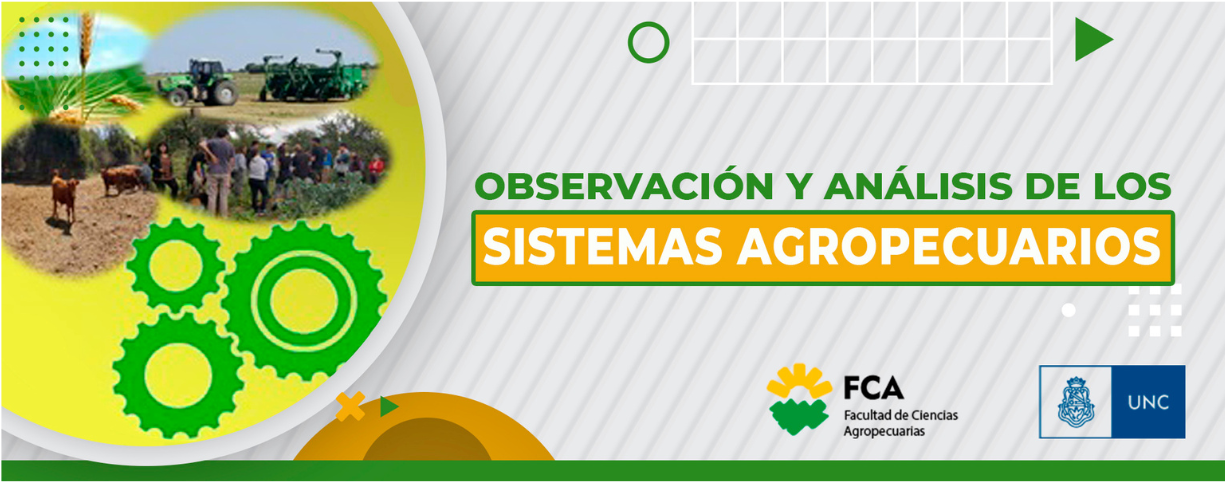 OBSERVACIÓN Y ANÁLISIS DE LOS
SISTEMAS AGROPECUARIOS

FCA
Facultad de Ciencias Agropecuarias

UNC